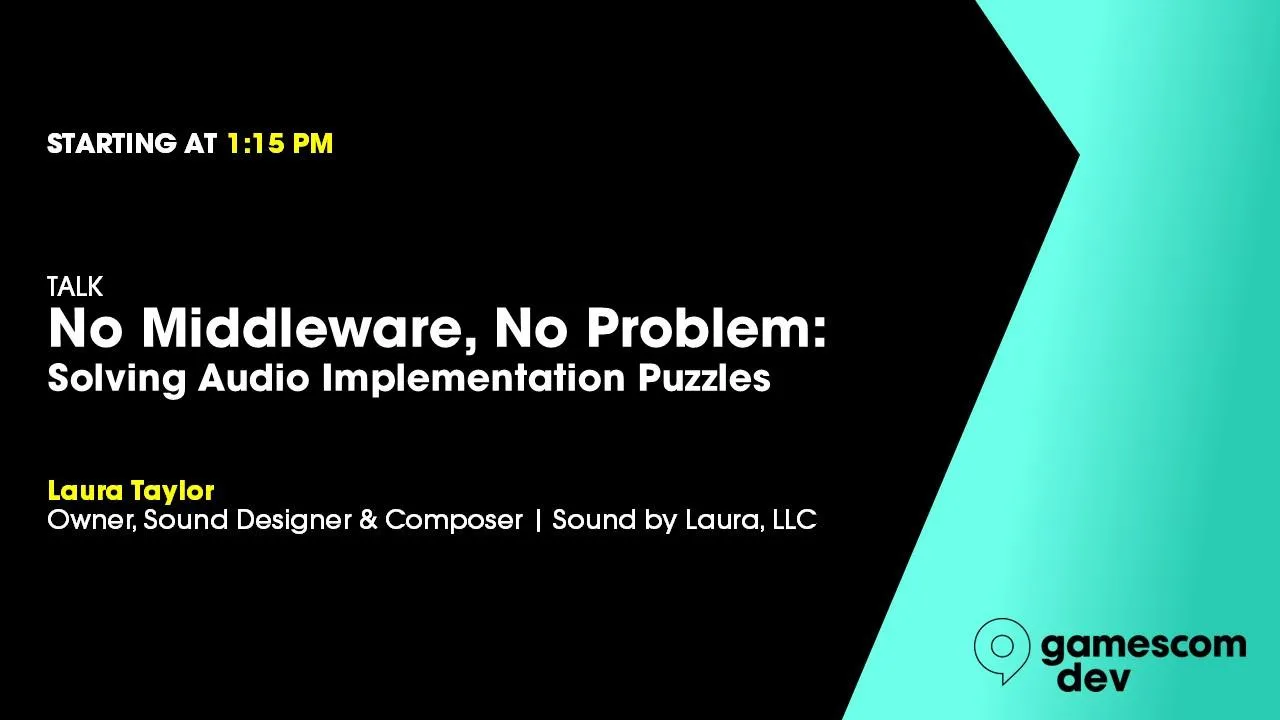 STARTING AT 1:15 PM

TALK
No Middleware, No Problem:
Solving Audio Implementation Puzzles

Laura Taylor
Owner, Sound Designer & Composer | Sound by Laura, LLC

gamescom dev